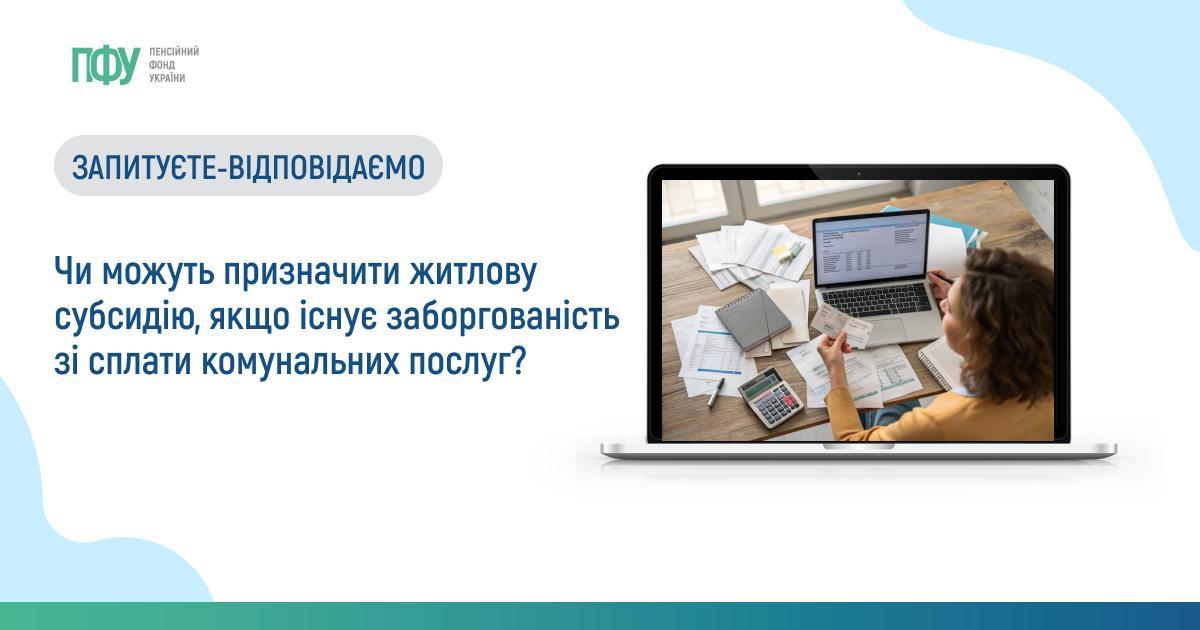 ПФУ ПЕНСІЙНИЙ ФОНД УКРАЇНИ

ЗАПИТУЄТЕ-ВІДПОВІДАЄМО

Чи можуть призначити житлову субсидію, якщо існує заборгованість зі сплати комунальних послуг?